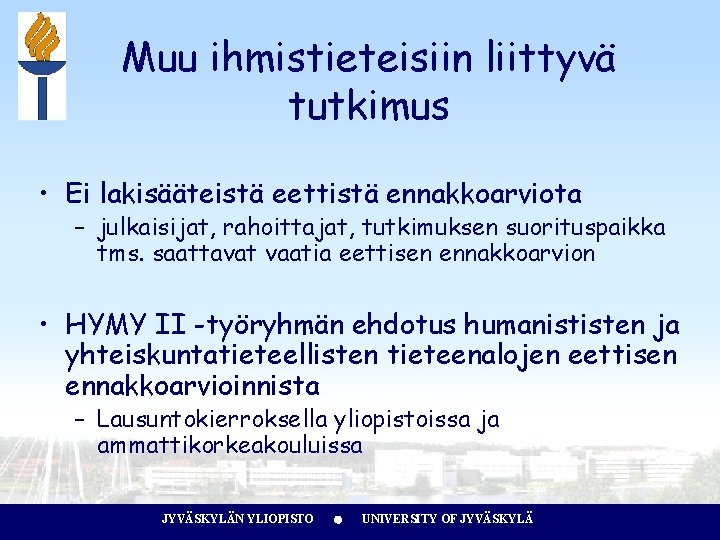 Muu ihmistieteisiin liittyvä tutkimus

• Ei lakisääteistä eettistä ennakkoarviota
– julkaisijat, rahoittajat, tutkimuksen suorituspaikka tms. saattavat vaatia eettisen ennakkoarvion

• HYMY II -työryhmän ehdotus humanististen ja yhteiskuntatieteellisten tieteenalojen eettisen ennakkoarvioinnista
– Lausuntokierroksella yliopistoissa ja ammattikorkeakouluissa

JYVÄSKYLÄN YLIOPISTO • UNIVERSITY OF JYVÄSKYLÄ